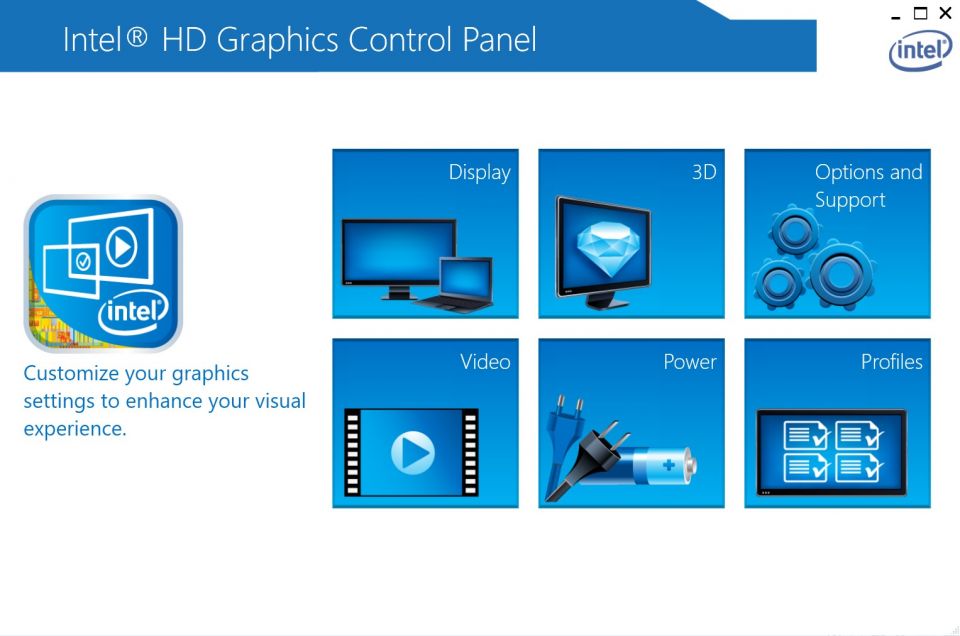 Intel® HD Graphics Control Panel

intel

intel

Customize your graphics settings to enhance your visual experience.

Display

3D

Options and Support

Video

Power

Profiles